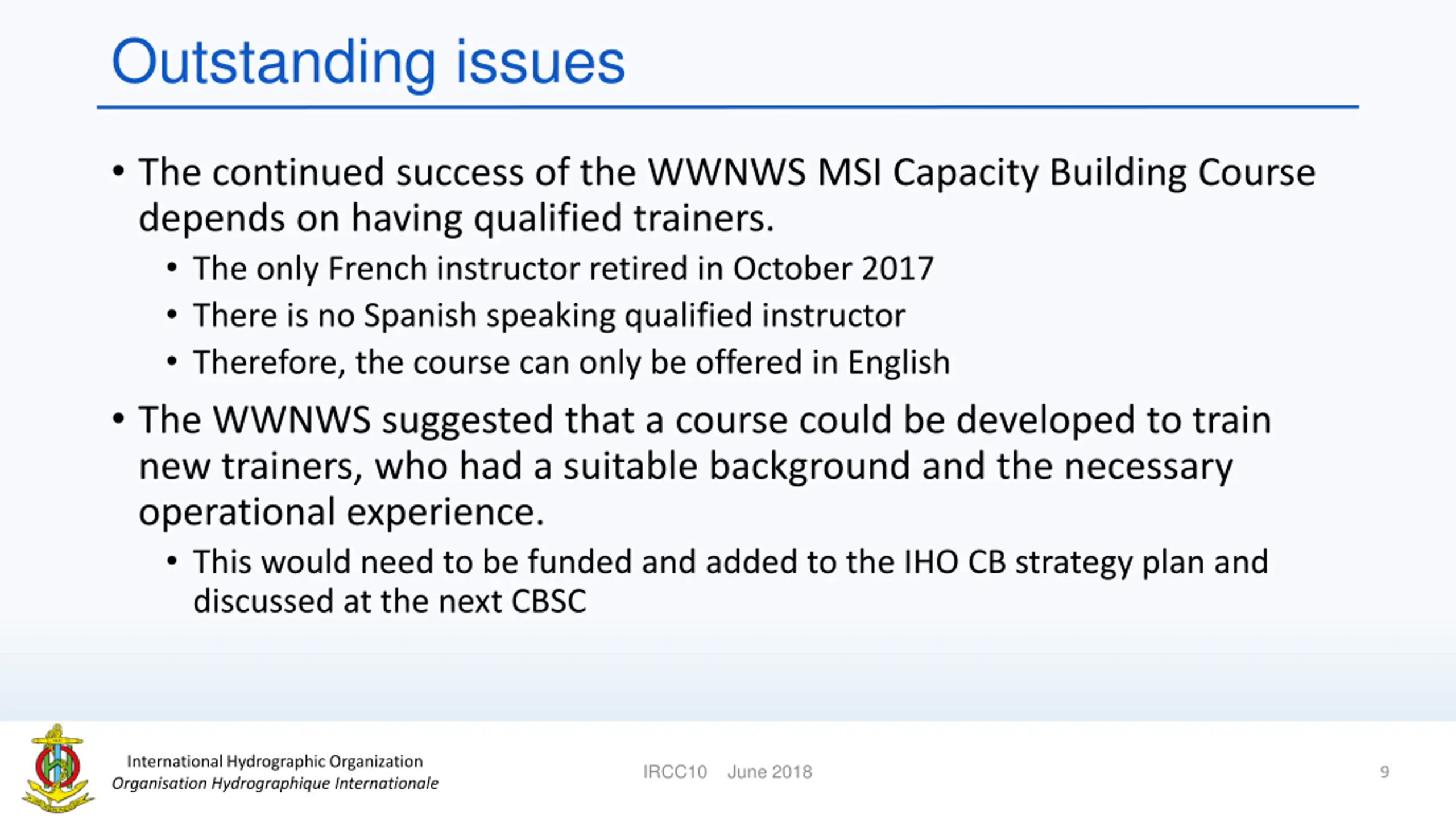 Outstanding issues

• The continued success of the WWNWS MSI Capacity Building Course depends on having qualified trainers.
  • The only French instructor retired in October 2017
  • There is no Spanish speaking qualified instructor
  • Therefore, the course can only be offered in English
• The WWNWS suggested that a course could be developed to train new trainers, who had a suitable background and the necessary operational experience.
  • This would need to be funded and added to the IHO CB strategy plan and discussed at the next CBSC

International Hydrographic Organization
Organisation Hydrographique Internationale

IRCC10 June 2018

9